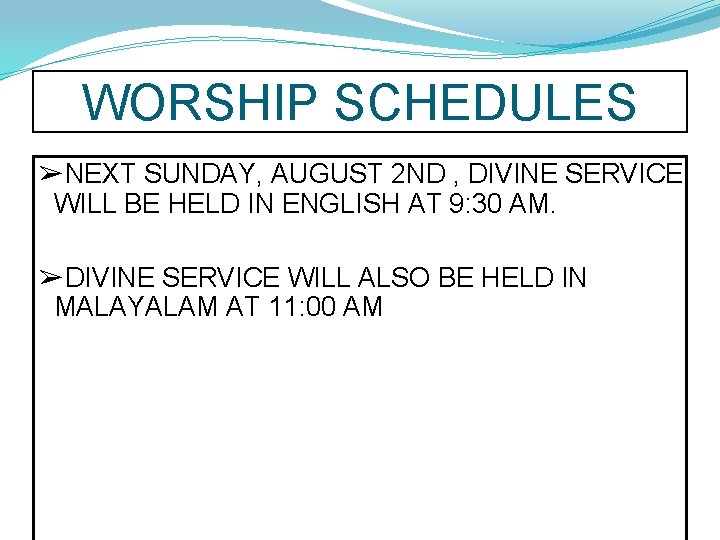 WORSHIP SCHEDULES

➢NEXT SUNDAY, AUGUST 2ND , DIVINE SERVICE WILL BE HELD IN ENGLISH AT 9:30 AM.

➢DIVINE SERVICE WILL ALSO BE HELD IN MALAYALAM AT 11:00 AM